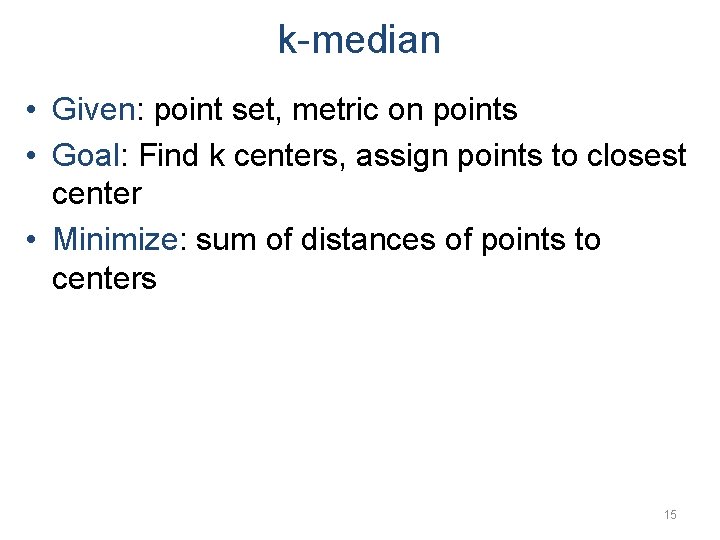 k-median

• Given: point set, metric on points
• Goal: Find k centers, assign points to closest center
• Minimize: sum of distances of points to centers

15